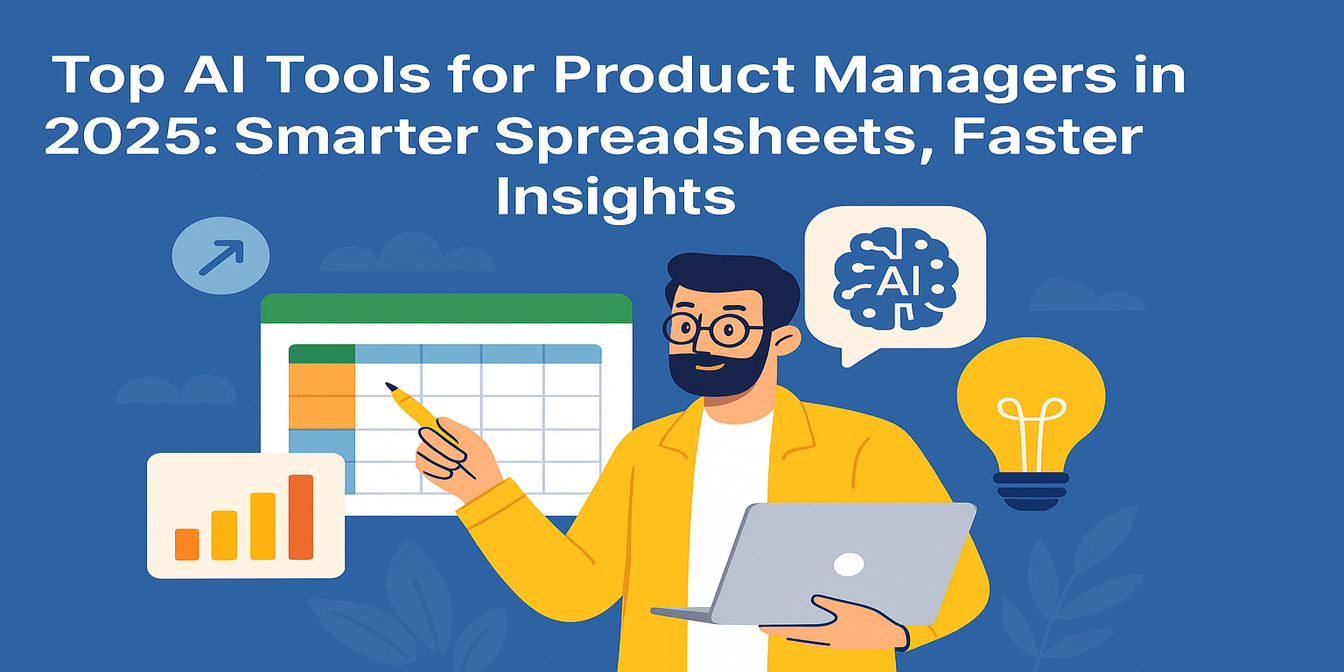 Top AI Tools for Product Managers in 2025: Smarter Spreadsheets, Faster Insights

AI